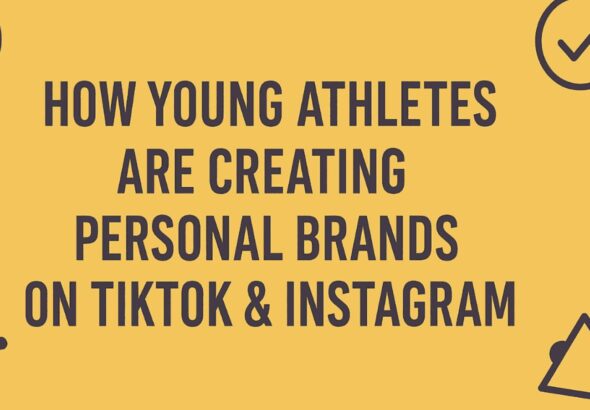 HOW YOUNG ATHLETES ARE CREATING PERSONAL BRANDS ON TIKTOK & INSTAGRAM